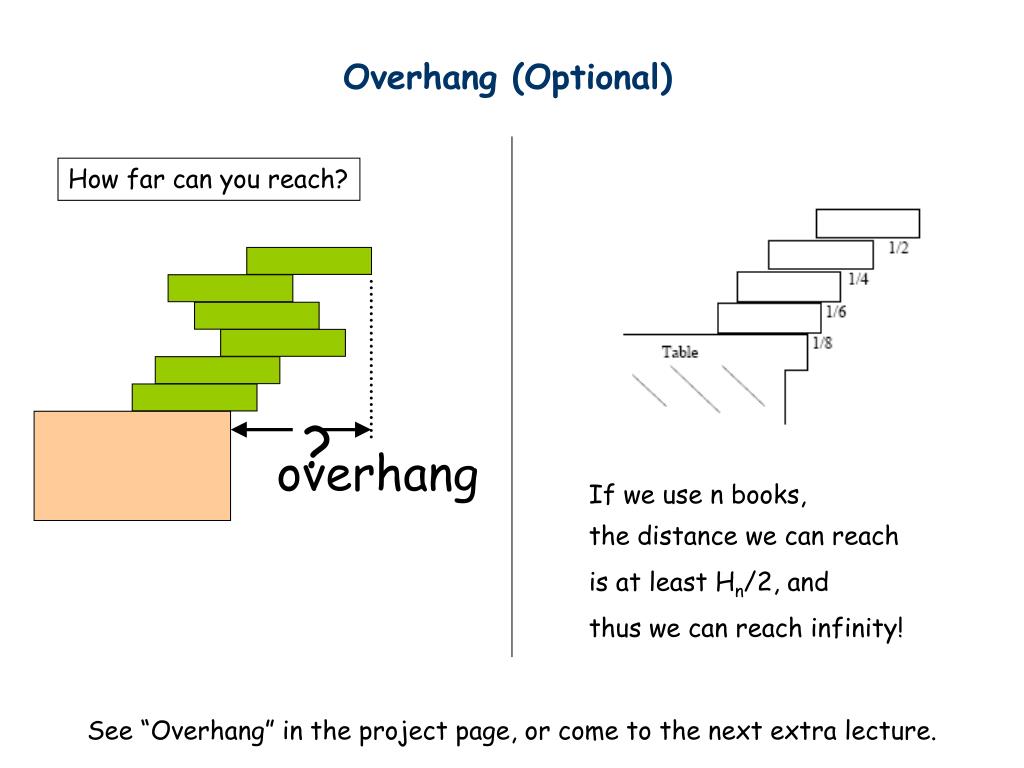 Overhang (Optional)

How far can you reach?

?

overhang

1/2

1/4

1/6

1/8

Table

If we use n books, the distance we can reach is at least $H_n/2$, and thus we can reach infinity!

See “Overhang” in the project page, or come to the next extra lecture.